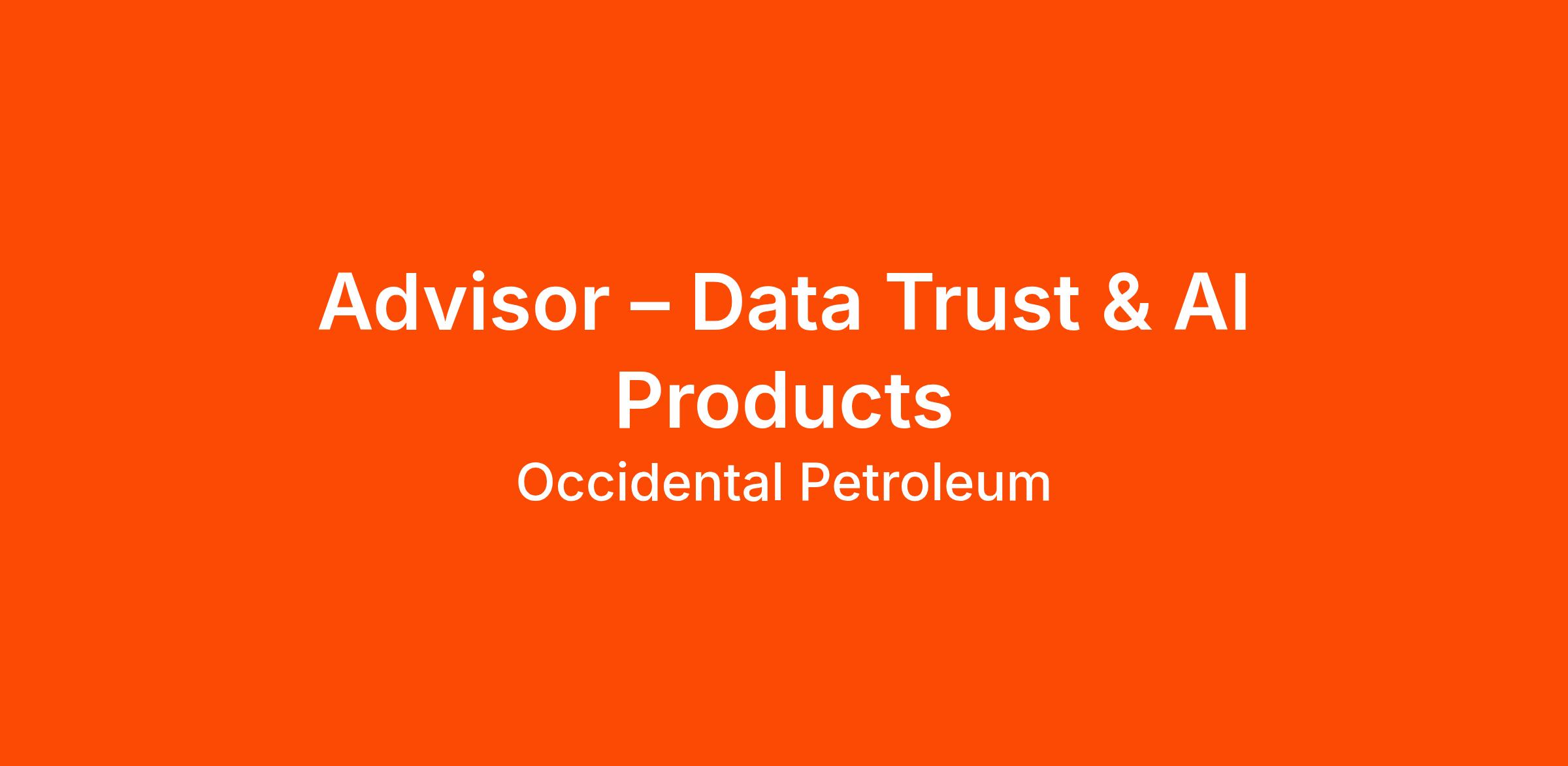 Advisor – Data Trust & AI Products

Occidental Petroleum